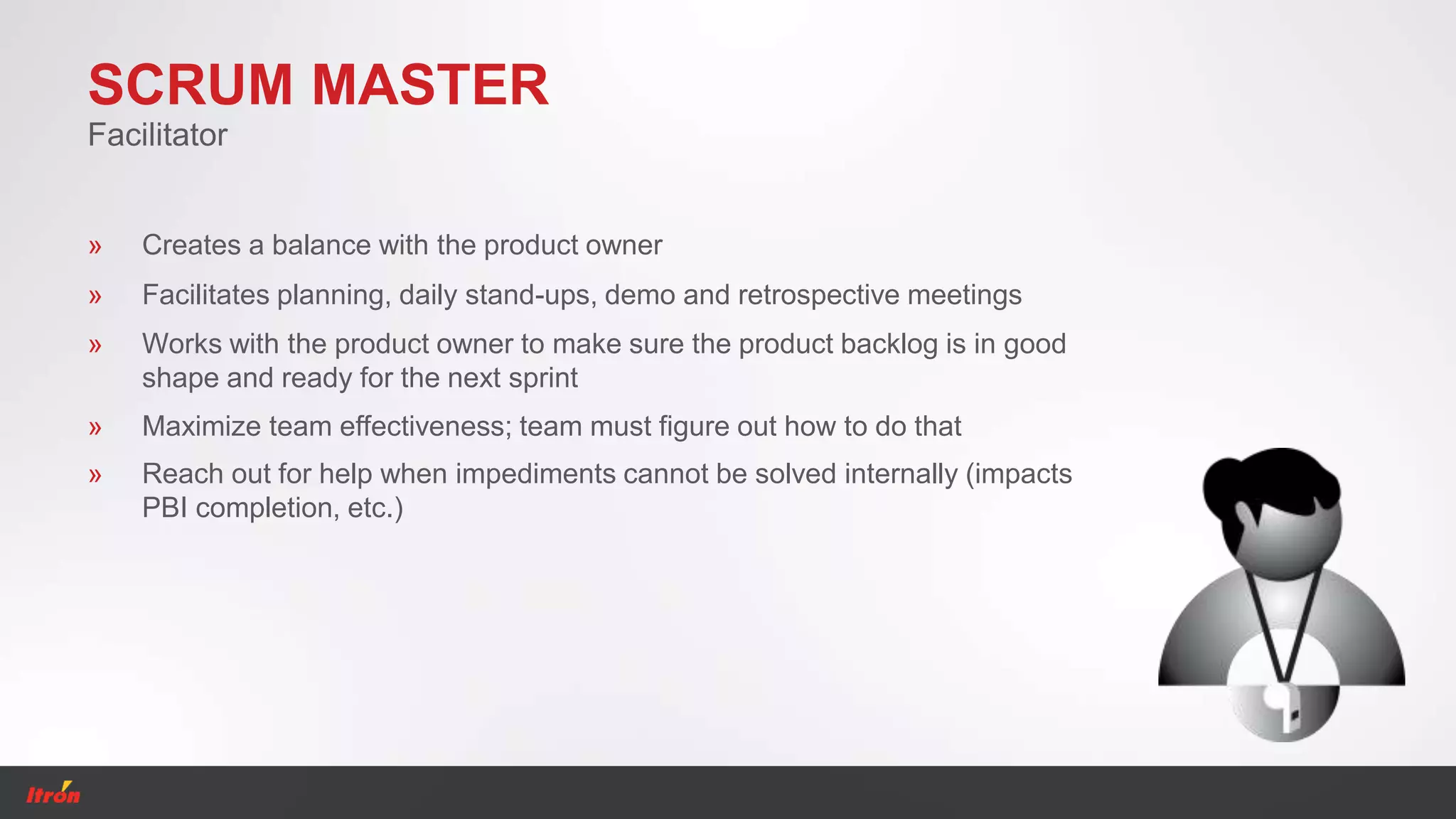 SCRUM MASTER
Facilitator

» Creates a balance with the product owner

» Facilitates planning, daily stand-ups, demo and retrospective meetings

» Works with the product owner to make sure the product backlog is in good shape and ready for the next sprint

» Maximize team effectiveness; team must figure out how to do that

» Reach out for help when impediments cannot be solved internally (impacts PBI completion, etc.)

Itron